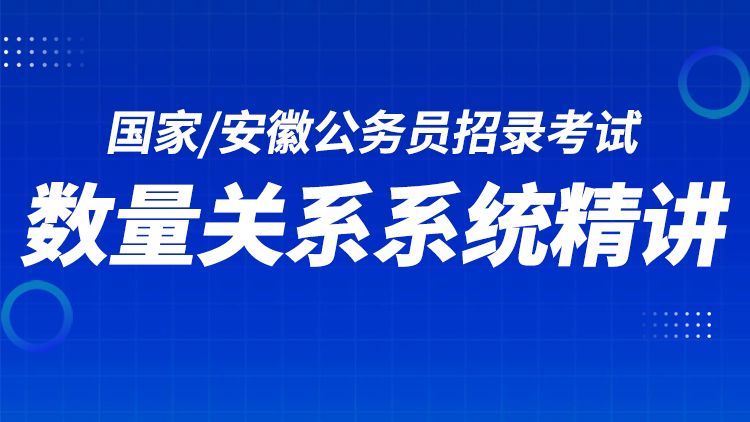 国家/安徽公务员招录考试

数量关系系统精讲